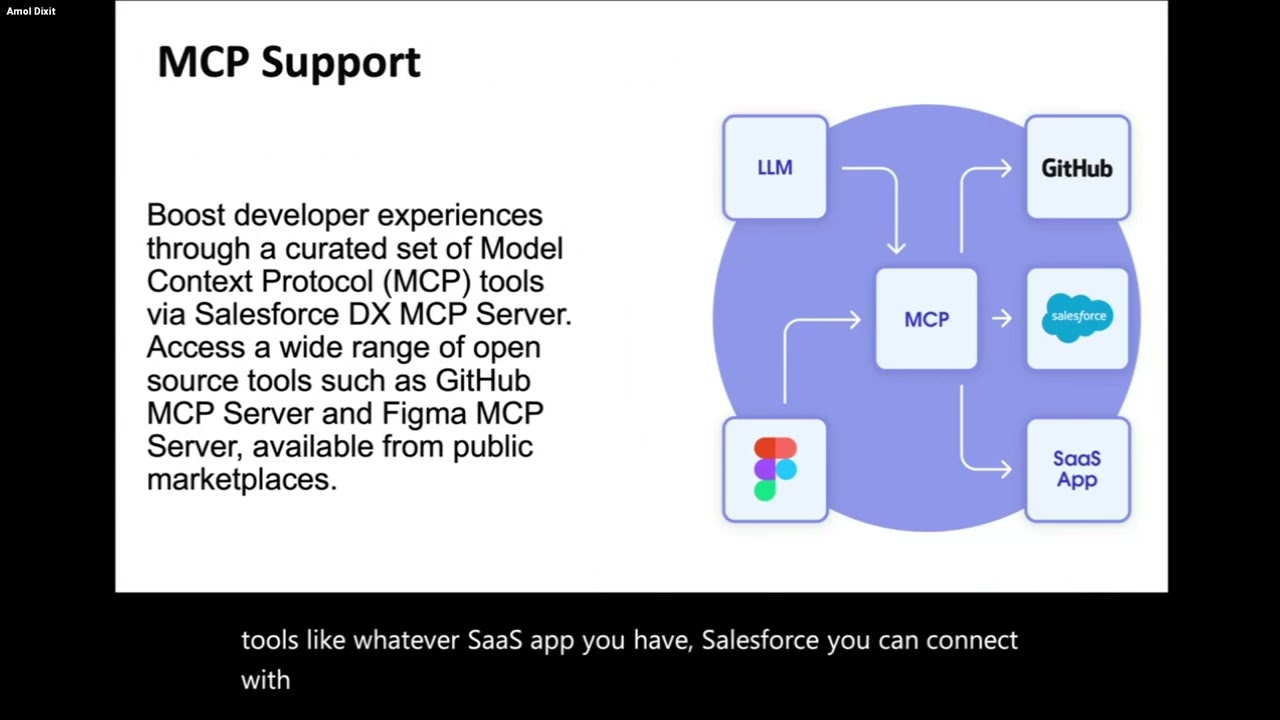 Amol Dixit

MCP Support

Boost developer experiences through a curated set of Model Context Protocol (MCP) tools via Salesforce DX MCP Server. Access a wide range of open source tools such as GitHub MCP Server and Figma MCP Server, available from public marketplaces.

LLM

GitHub

MCP

salesforce

SaaS App

tools like whatever SaaS app you have, Salesforce you can connect with